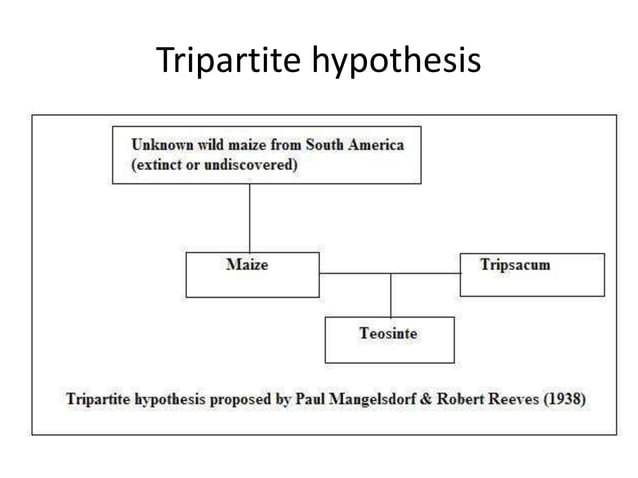 Tripartite hypothesis

Unknown wild maize from South America (extinct or undiscovered)

Maize

Tripsacum

Teosinte

Tripartite hypothesis proposed by Paul Mangelsdorf & Robert Reeves (1938)